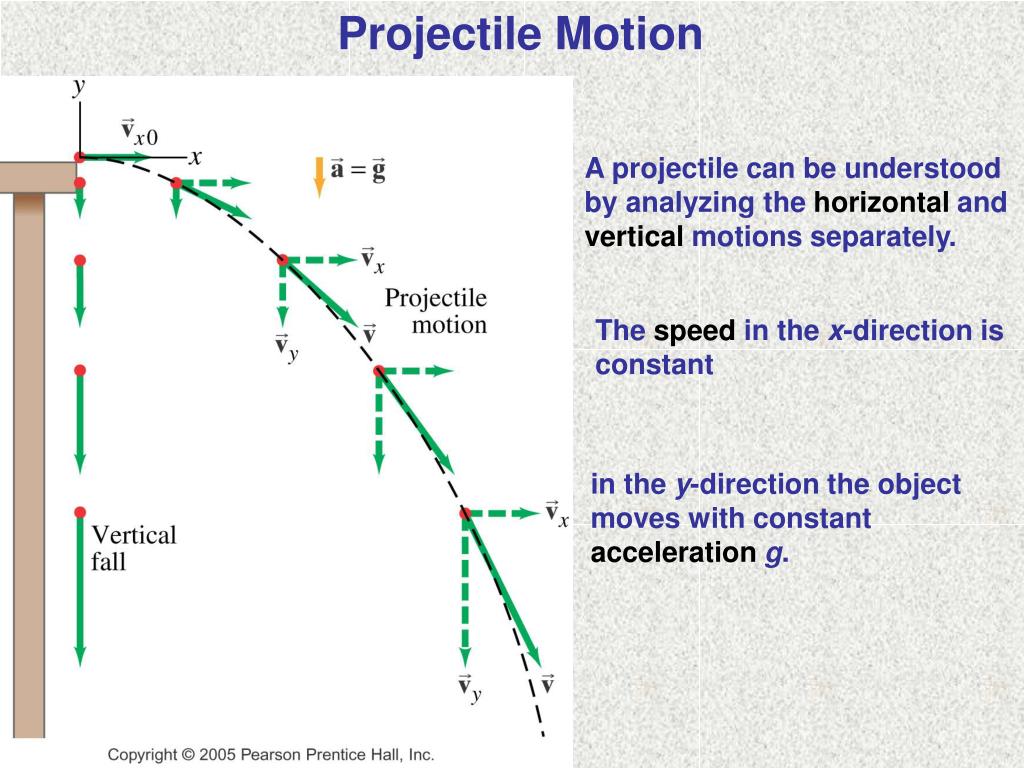 Projectile Motion

$y$

$\vec{v}_{x0}$

$x$

$\vec{a} = \vec{g}$

$\vec{v}_x$

Projectile motion

$\vec{v}_y$

$\vec{v}$

$\vec{v}_x$

Vertical fall

$\vec{v}_y$

$\vec{v}$

Copyright © 2005 Pearson Prentice Hall, Inc.

A projectile can be understood by analyzing the horizontal and vertical motions separately.

The speed in the $x$-direction is constant

in the $y$-direction the object moves with constant acceleration $g$.